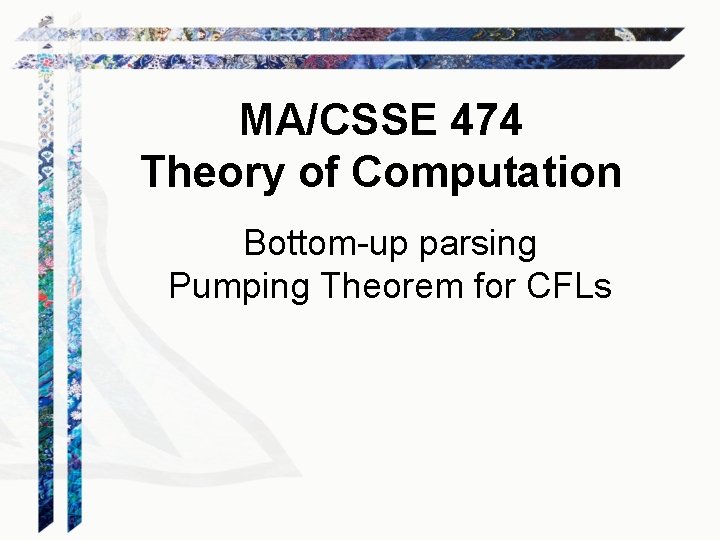 MA/CSSE 474
Theory of Computation

Bottom-up parsing
Pumping Theorem for CFLs